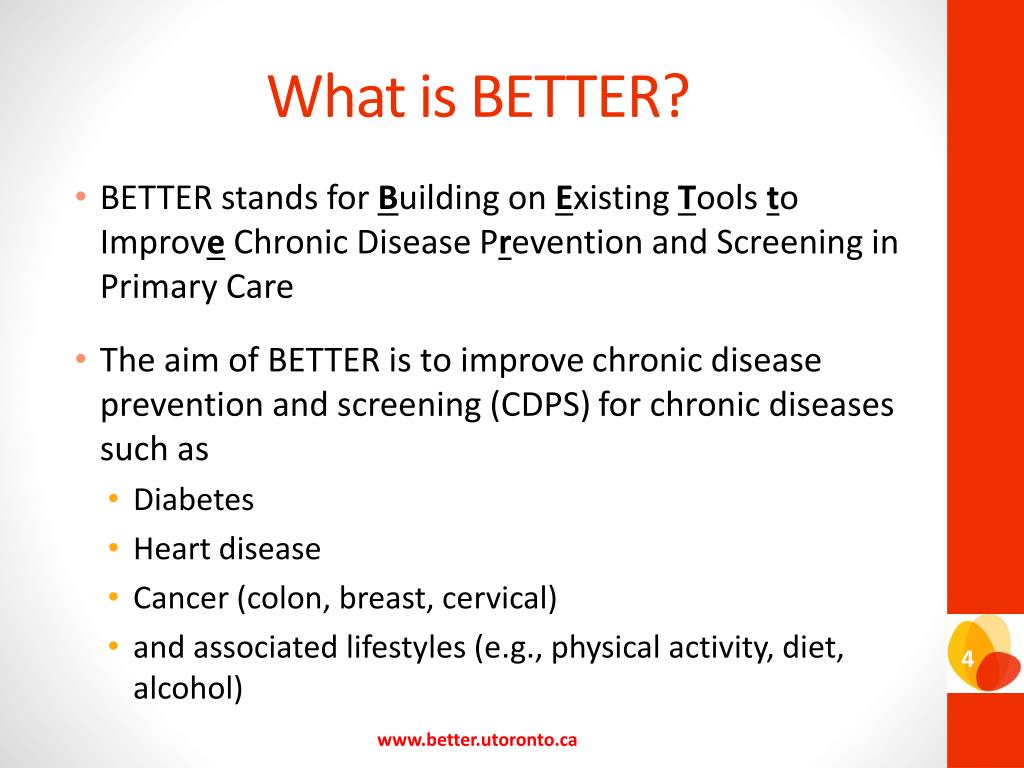 What is BETTER?

• BETTER stands for Building on Existing Tools to Improve Chronic Disease Prevention and Screening in Primary Care

• The aim of BETTER is to improve chronic disease prevention and screening (CDPS) for chronic diseases such as
  • Diabetes
  • Heart disease
  • Cancer (colon, breast, cervical)
  • and associated lifestyles (e.g., physical activity, diet, alcohol)

4

www.better.utoronto.ca